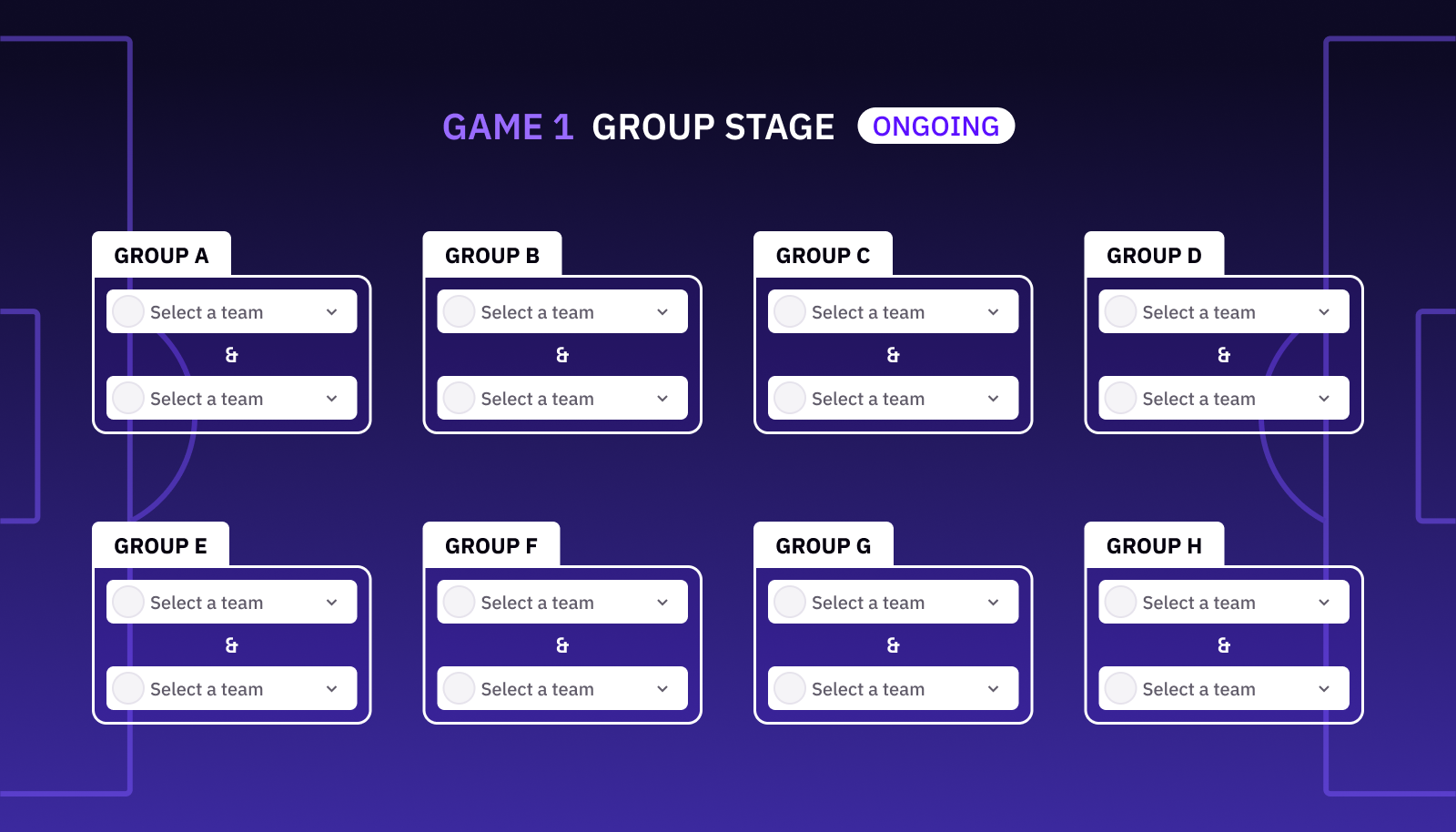 GAME 1 GROUP STAGE ONGOING

GROUP A
Select a team
&
Select a team

GROUP B
Select a team
&
Select a team

GROUP C
Select a team
&
Select a team

GROUP D
Select a team
&
Select a team

GROUP E
Select a team
&
Select a team

GROUP F
Select a team
&
Select a team

GROUP G
Select a team
&
Select a team

GROUP H
Select a team
&
Select a team